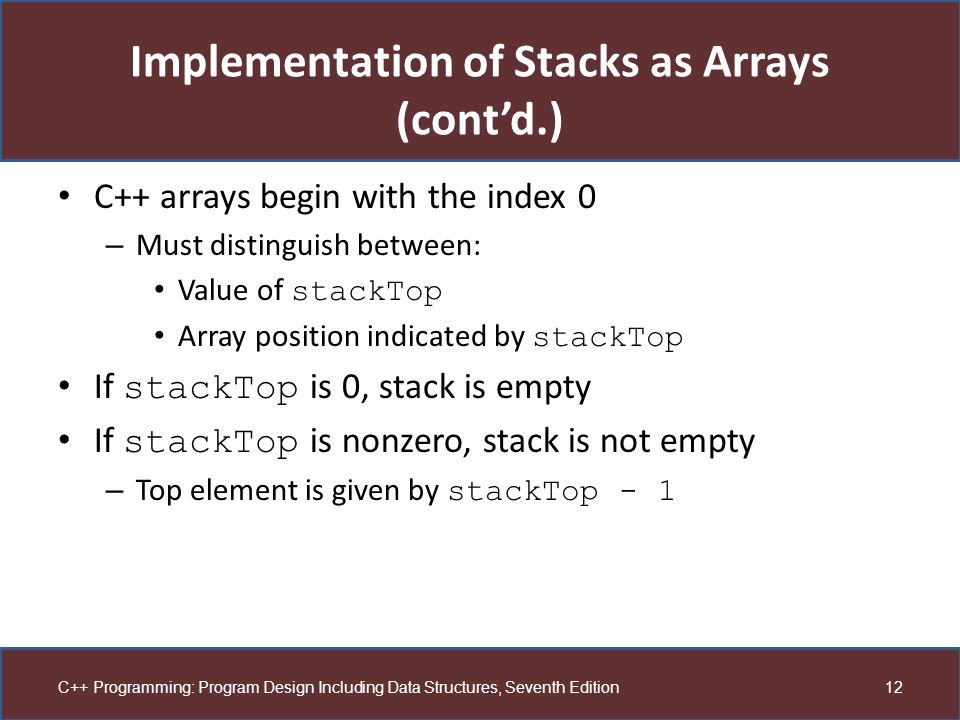 Implementation of Stacks as Arrays (cont'd.)

• C++ arrays begin with the index 0
– Must distinguish between:
• Value of stackTop
• Array position indicated by stackTop
• If stackTop is 0, stack is empty
• If stackTop is nonzero, stack is not empty
– Top element is given by stackTop - 1

C++ Programming: Program Design Including Data Structures, Seventh Edition

12